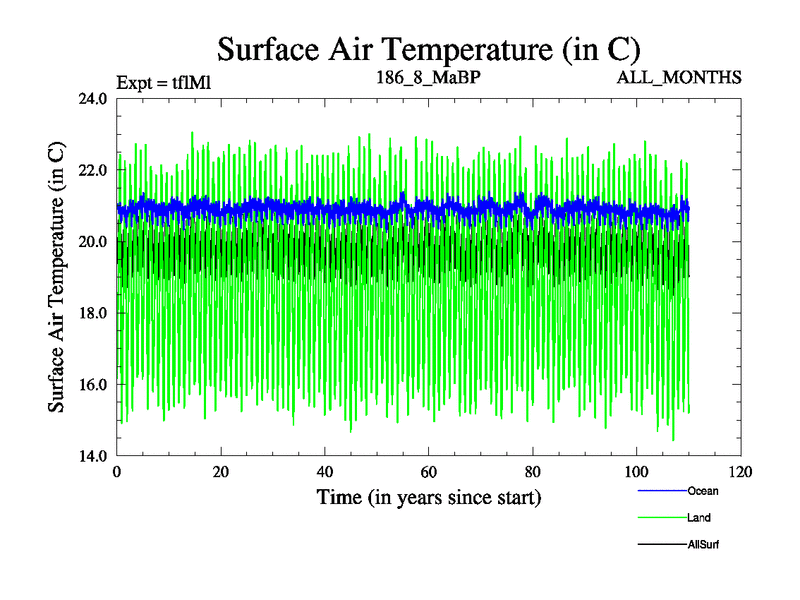 Surface Air Temperature (in C)

Expt = tflMl

186_8_MaBP

ALL_MONTHS

Surface Air Temperature (in C)

24.0
22.0
20.0
18.0
16.0
14.0

0
20
40
60
80
100
120

Time (in years since start)

Ocean

Land

AllSurf